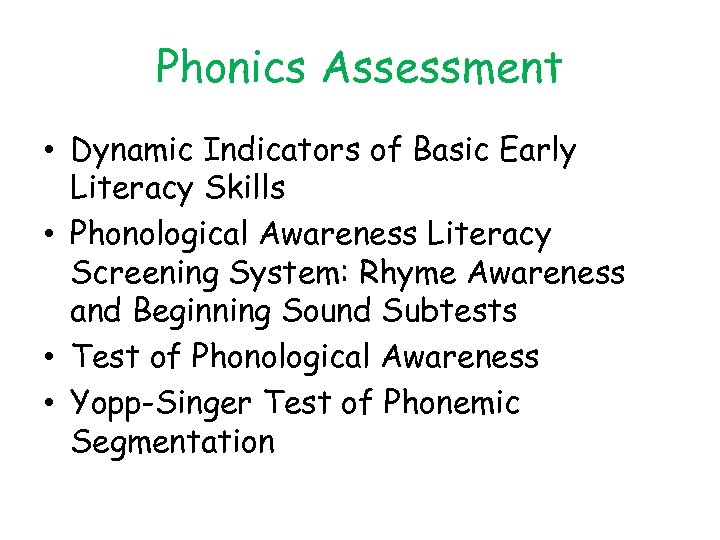 Phonics Assessment

• Dynamic Indicators of Basic Early Literacy Skills
• Phonological Awareness Literacy Screening System: Rhyme Awareness and Beginning Sound Subtests
• Test of Phonological Awareness
• Yopp-Singer Test of Phonemic Segmentation